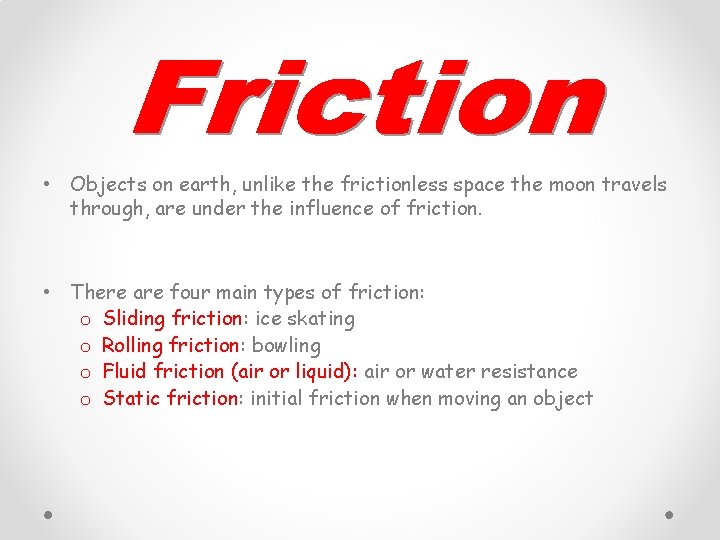 Friction

• Objects on earth, unlike the frictionless space the moon travels through, are under the influence of friction.

• There are four main types of friction:
 o Sliding friction: ice skating
 o Rolling friction: bowling
 o Fluid friction (air or liquid): air or water resistance
 o Static friction: initial friction when moving an object